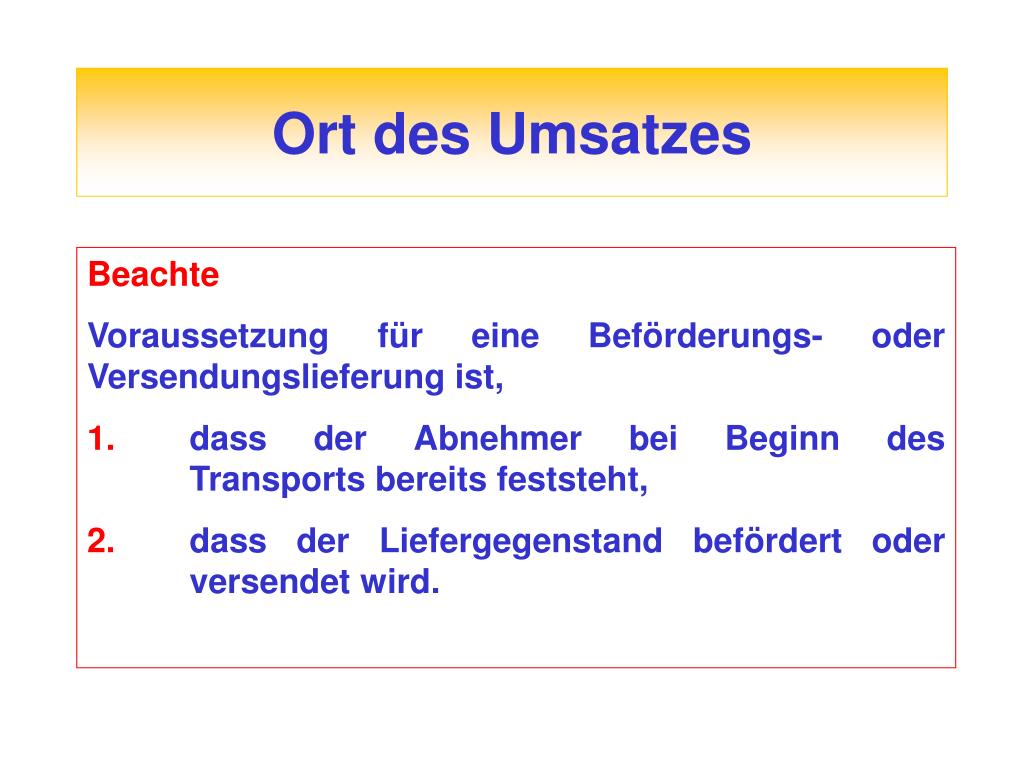 Ort des Umsatzes

Beachte

Voraussetzung für eine Beförderungs- oder Versendungslieferung ist,

1. dass der Abnehmer bei Beginn des Transports bereits feststeht,

2. dass der Liefergegenstand befördert oder versendet wird.